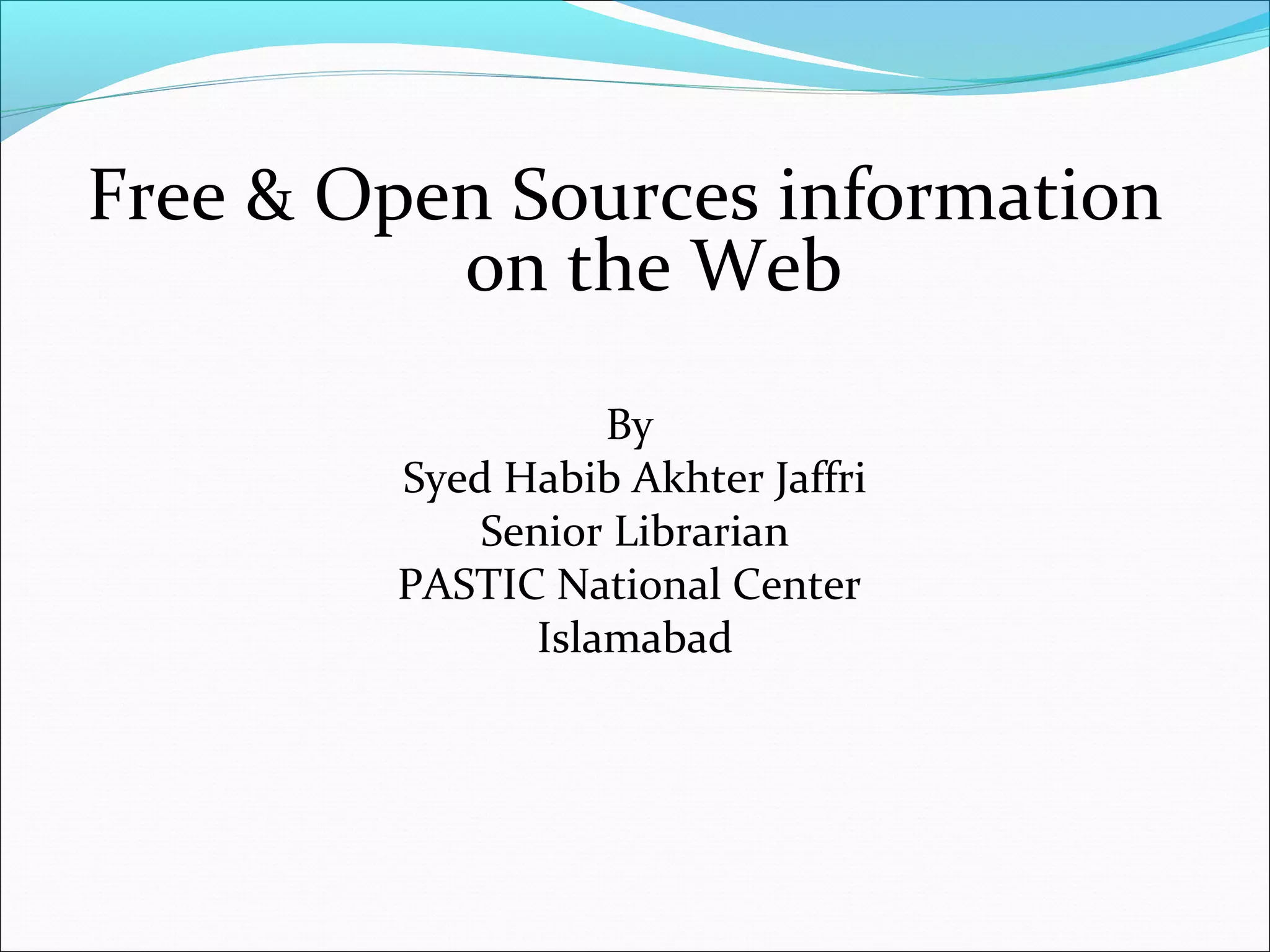 Free & Open Sources information on the Web

By
Syed Habib Akhter Jaffri
Senior Librarian
PASTIC National Center
Islamabad